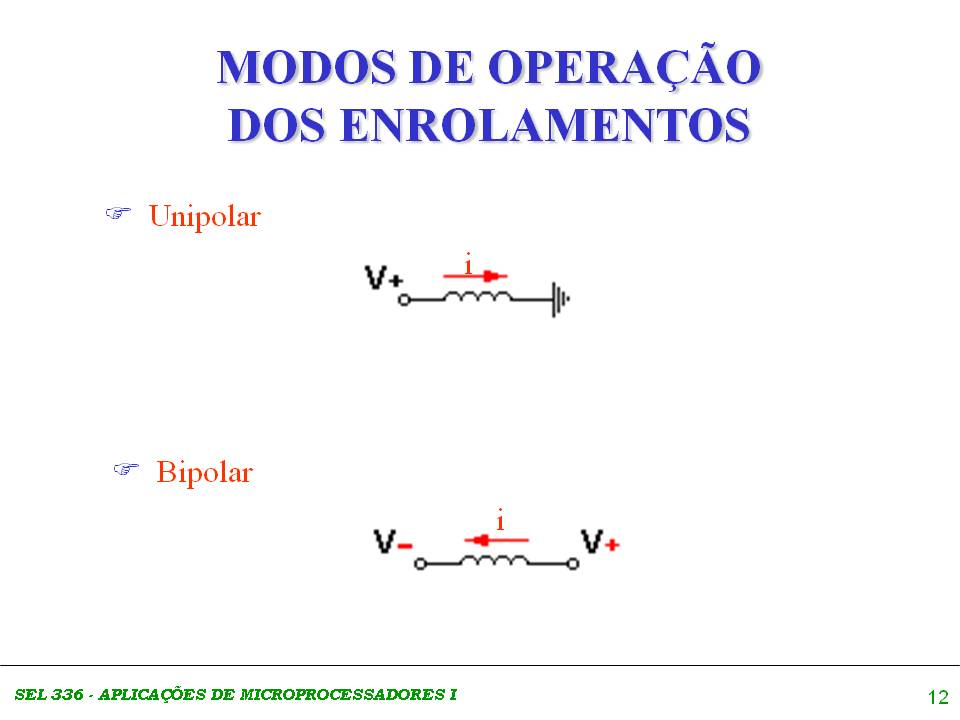 MODOS DE OPERAÇÃO DOS ENROLAMENTOS

☞ Unipolar

i

V+

☞ Bipolar

i

V-

V+

SEL 336 - APLICAÇÕES DE MICROPROCESSADORES I

12